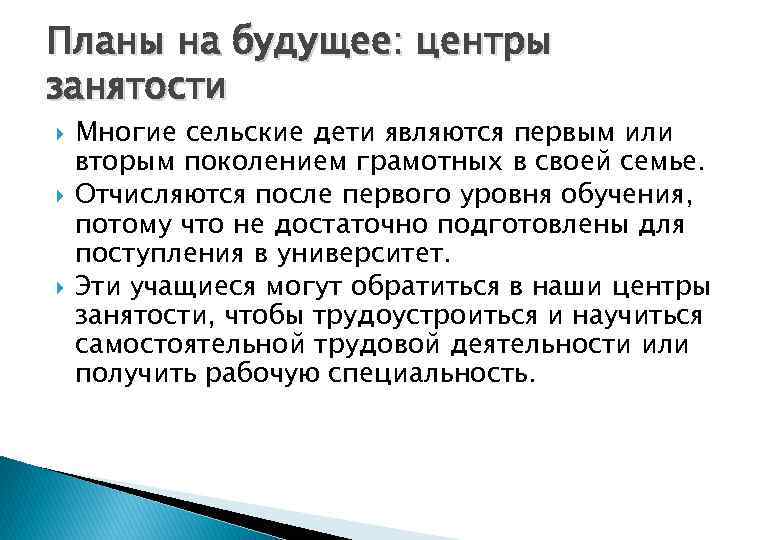 Планы на будущее: центры занятости

Многие сельские дети являются первым или вторым поколением грамотных в своей семье.

Отчисляются после первого уровня обучения, потому что не достаточно подготовлены для поступления в университет.

Эти учащиеся могут обратиться в наши центры занятости, чтобы трудоустроиться и научиться самостоятельной трудовой деятельности или получить рабочую специальность.